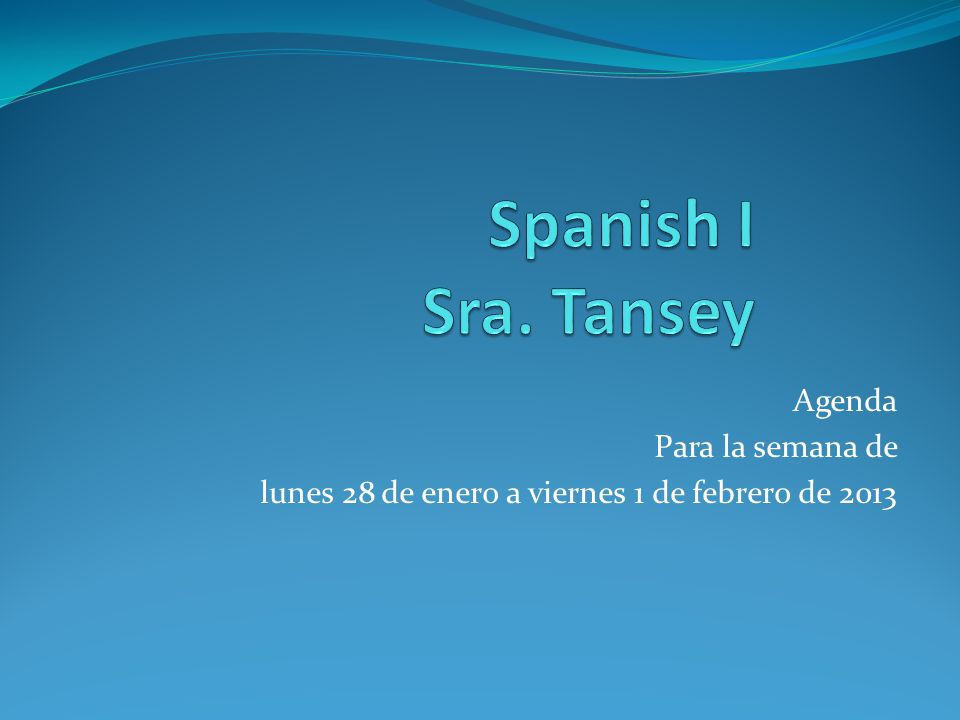 Spanish I
Sra. Tansey

Agenda
Para la semana de
lunes 28 de enero a viernes 1 de febrero de 2013